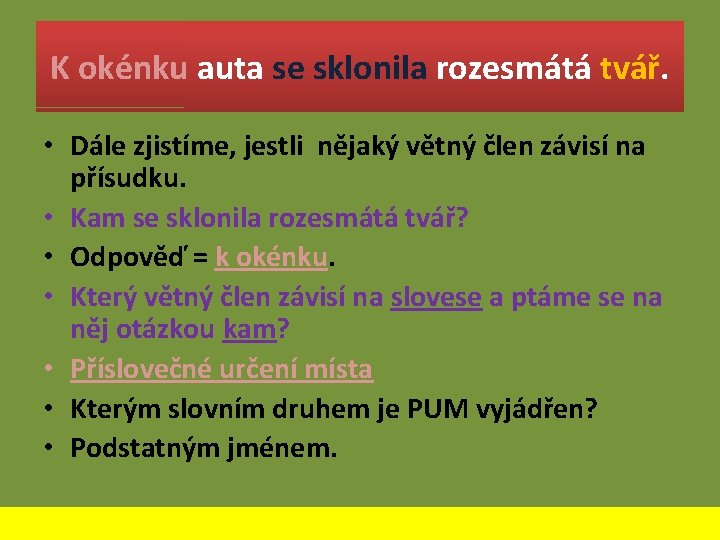 K okénku auta se sklonila rozesmátá tvář.

• Dále zjistíme, jestli nějaký větný člen závisí na přísudku.
• Kam se sklonila rozesmátá tvář?
• Odpověď = k okénku.
• Který větný člen závisí na slovese a ptáme se na něj otázkou kam?
• Příslovečné určení místa
• Kterým slovním druhem je PUM vyjádřen?
• Podstatným jménem.